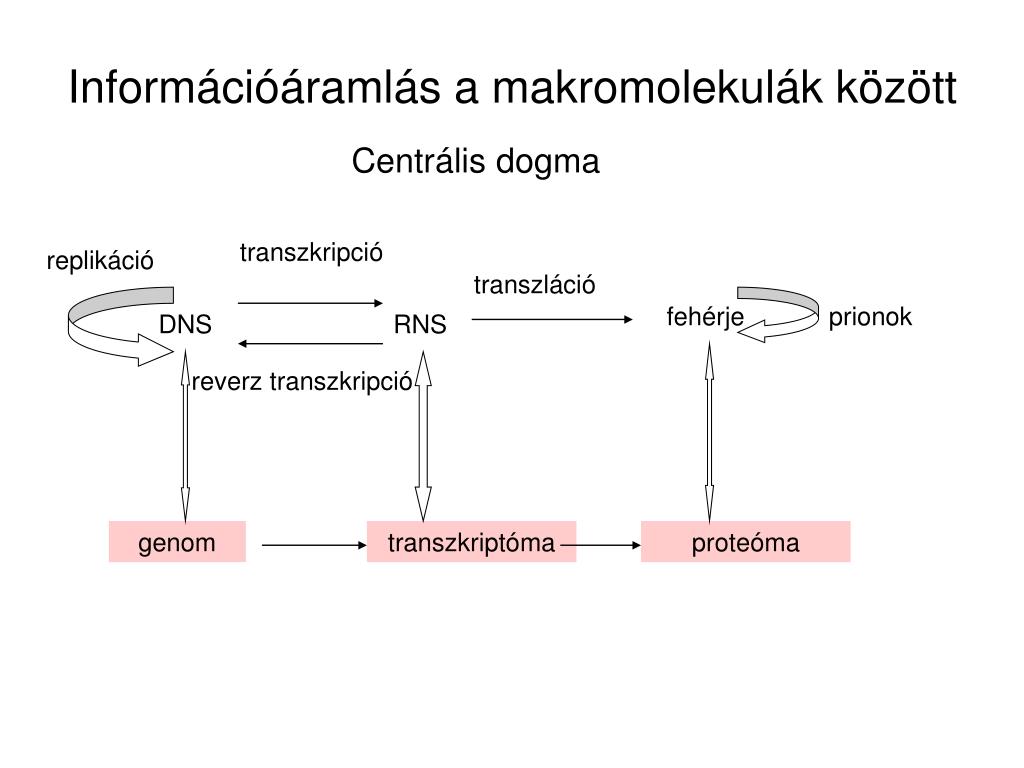 Információáramlás a makromolekulák között

Centrális dogma

replikáció

transzkripció

transzláció

DNS

RNS

fehérje

prionok

reverz transzkripció

genom

transzkriptóma

proteóma